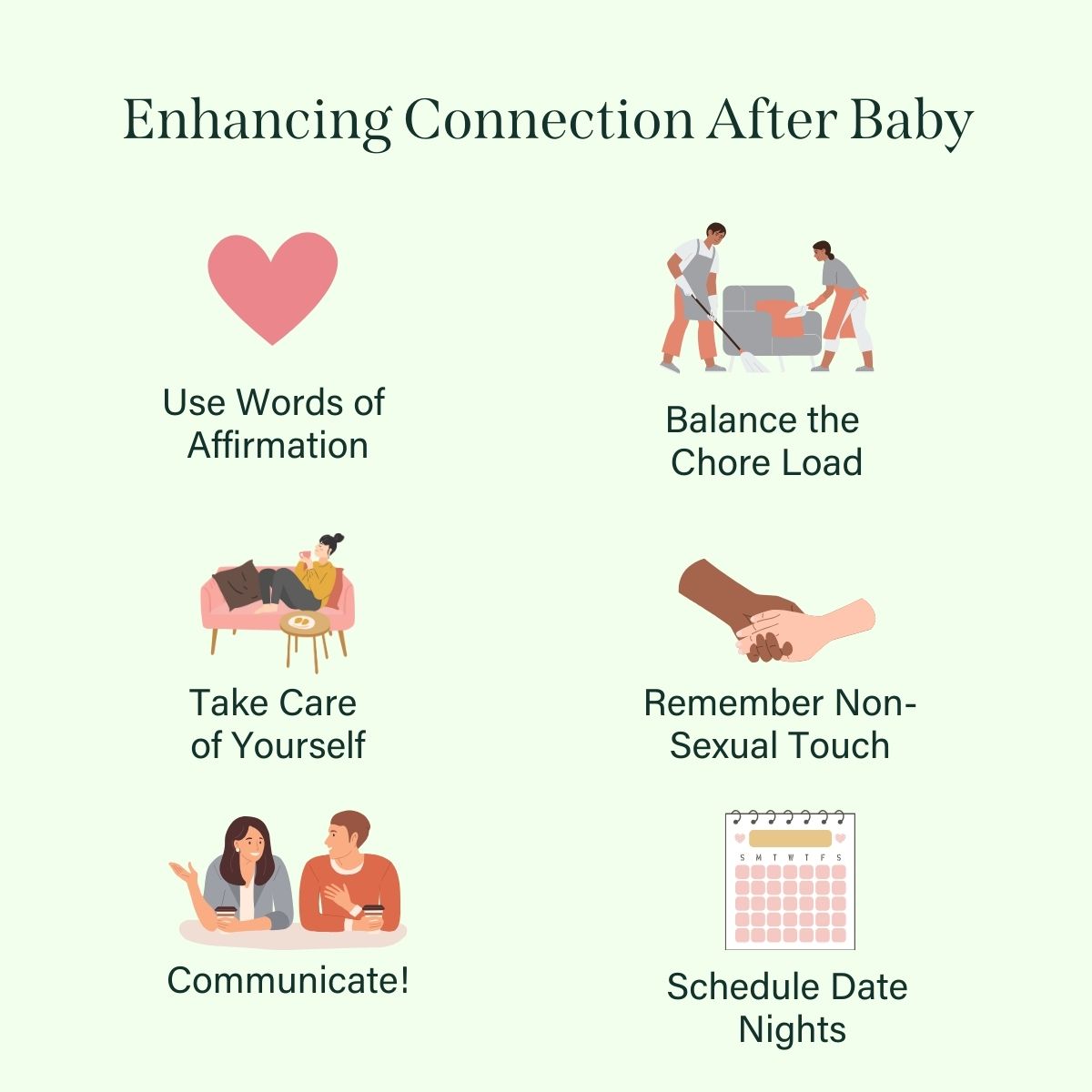 Enhancing Connection After Baby

Use Words of Affirmation

Balance the Chore Load

Take Care of Yourself

Remember Non-Sexual Touch

Communicate!

S M T W T F S

Schedule Date Nights